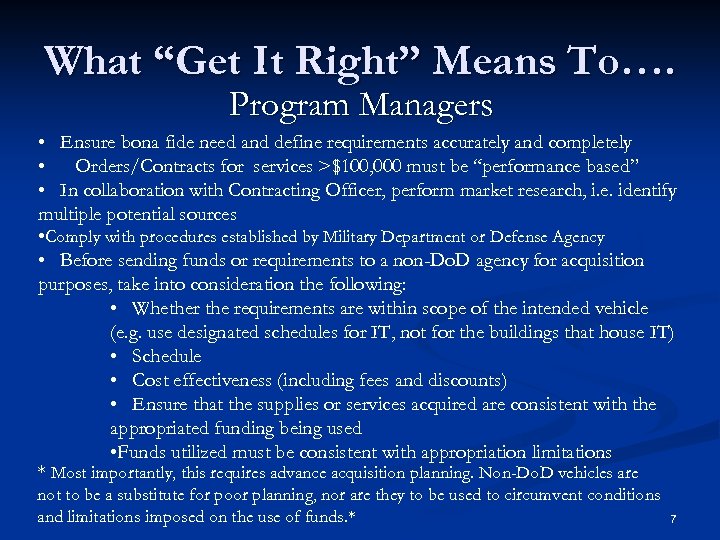 What “Get It Right” Means To….
Program Managers

• Ensure bona fide need and define requirements accurately and completely
• Orders/Contracts for services >$100,000 must be “performance based”
• In collaboration with Contracting Officer, perform market research, i.e. identify multiple potential sources
•Comply with procedures established by Military Department or Defense Agency
• Before sending funds or requirements to a non-DoD agency for acquisition purposes, take into consideration the following:
• Whether the requirements are within scope of the intended vehicle (e.g. use designated schedules for IT, not for the buildings that house IT)
• Schedule
• Cost effectiveness (including fees and discounts)
• Ensure that the supplies or services acquired are consistent with the appropriated funding being used
•Funds utilized must be consistent with appropriation limitations
* Most importantly, this requires advance acquisition planning. Non-DoD vehicles are not to be a substitute for poor planning, nor are they to be used to circumvent conditions and limitations imposed on the use of funds.*

7